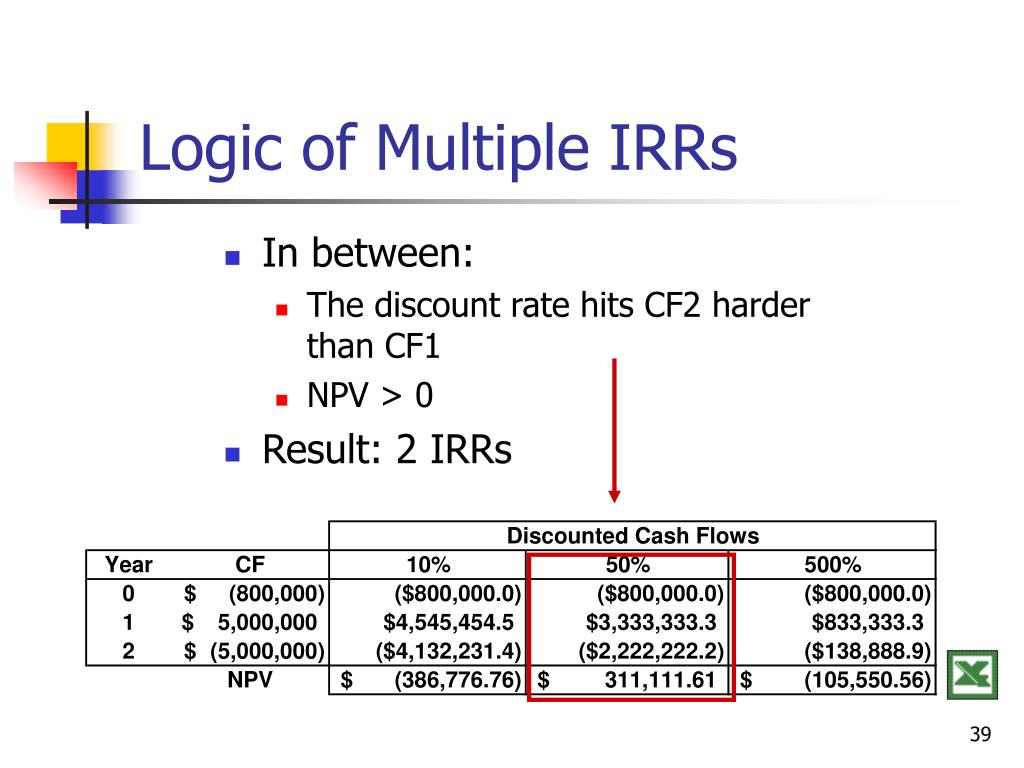 Logic of Multiple IRRs

In between:

The discount rate hits CF2 harder than CF1

NPV > 0

Result: 2 IRRs

| | | Discounted Cash Flows | | |
|---|---|---|---|---|
| Year | CF | 10% | 50% | 500% |
| 0 | $ (800,000) | ($800,000.0) | ($800,000.0) | ($800,000.0) |
| 1 | $ 5,000,000 | $4,545,454.5 | $3,333,333.3 | $833,333.3 |
| 2 | $ (5,000,000) | ($4,132,231.4) | ($2,222,222.2) | ($138,888.9) |
| | NPV | $ (386,776.76) | $ 311,111.61 | $ (105,550.56) |

39